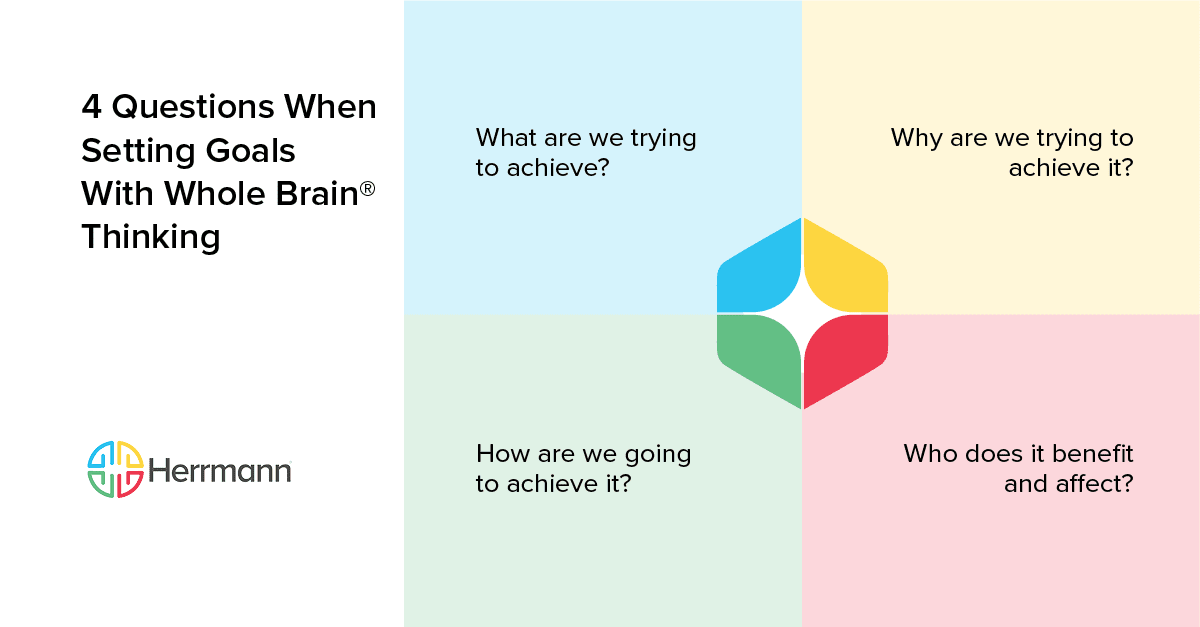 4 Questions When Setting Goals With Whole Brain® Thinking

Herrmann

What are we trying to achieve?

Why are we trying to achieve it?

How are we going to achieve it?

Who does it benefit and affect?